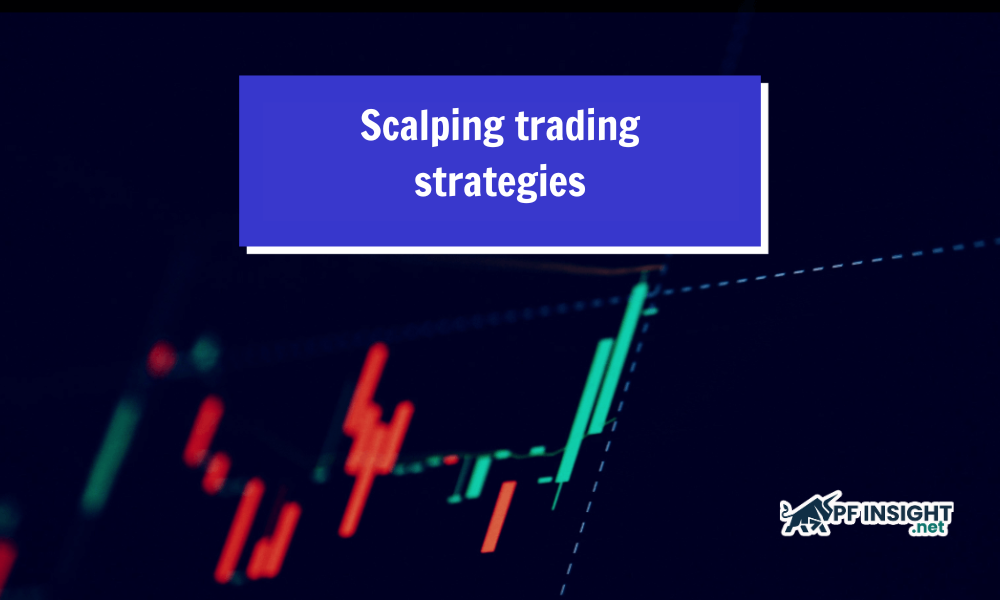 Scalping trading strategies

PF INSIGHT
.net